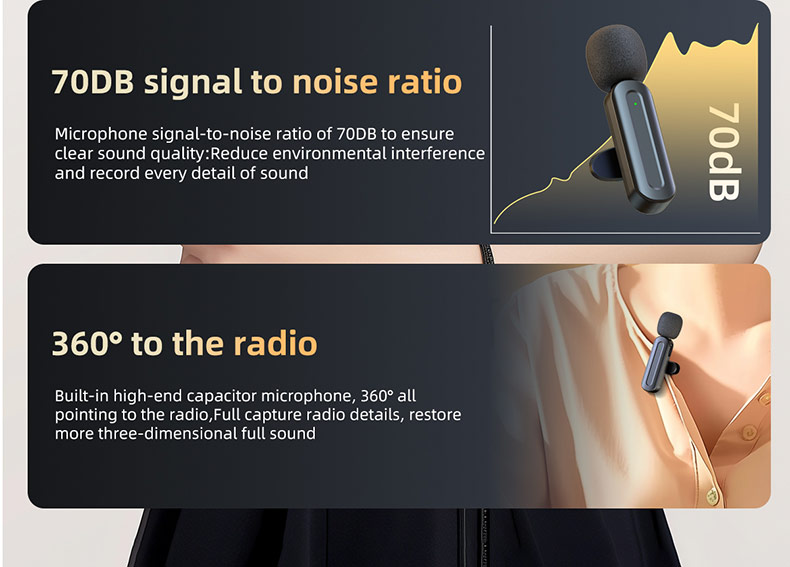 70DB signal to noise ratio

Microphone signal-to-noise ratio of 70DB to ensure clear sound quality:Reduce environmental interference and record every detail of sound

70dB

360° to the radio

Built-in high-end capacitor microphone, 360° all pointing to the radio,Full capture radio details, restore more three-dimensional full sound